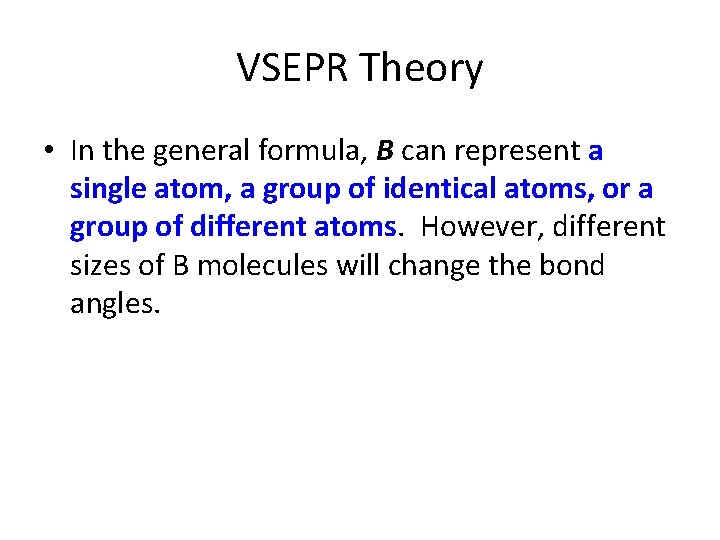 VSEPR Theory

• In the general formula, B can represent a single atom, a group of identical atoms, or a group of different atoms. However, different sizes of B molecules will change the bond angles.